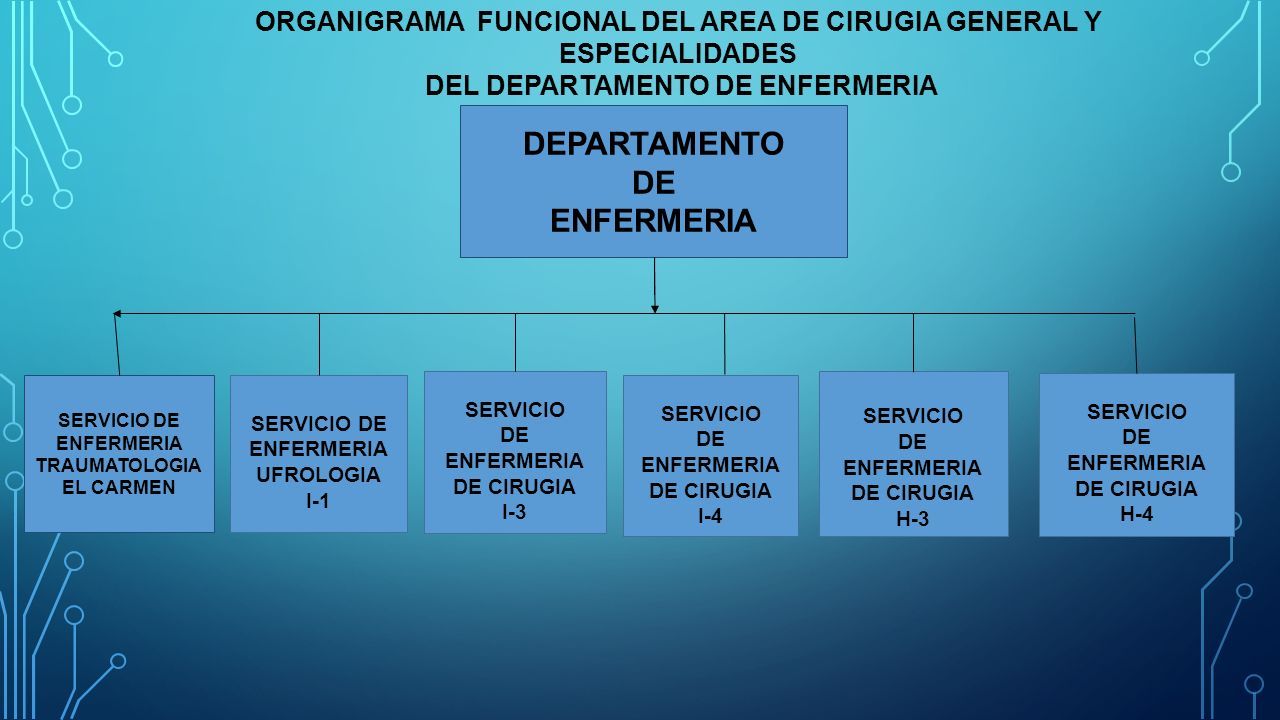 ORGANIGRAMA FUNCIONAL DEL AREA DE CIRUGIA GENERAL Y ESPECIALIDADES
DEL DEPARTAMENTO DE ENFERMERIA

DEPARTAMENTO DE ENFERMERIA

SERVICIO DE ENFERMERIA TRAUMATOLOGIA EL CARMEN

SERVICIO DE ENFERMERIA UFROLOGIA I-1

SERVICIO DE ENFERMERIA DE CIRUGIA I-3

SERVICIO DE ENFERMERIA DE CIRUGIA I-4

SERVICIO DE ENFERMERIA DE CIRUGIA H-3

SERVICIO DE ENFERMERIA DE CIRUGIA H-4